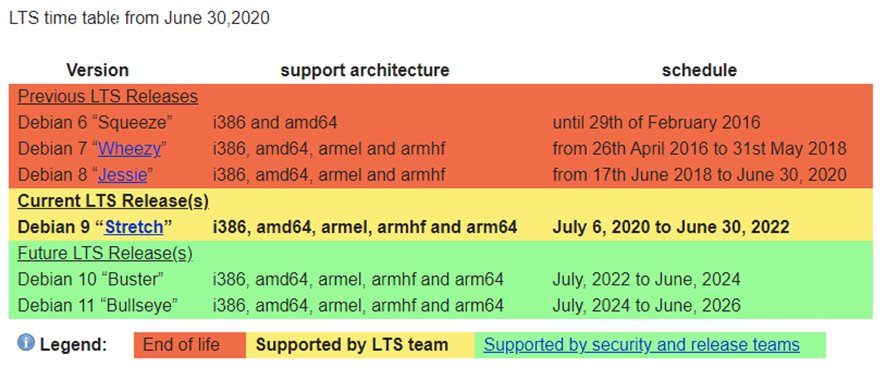 LTS time table from June 30,2020

| Version | support architecture | schedule |
|---|---|---|
| Previous LTS Releases | | |
| Debian 6 “Squeeze” | i386 and amd64 | until 29th of February 2016 |
| Debian 7 “Wheezy” | i386, amd64, armel and armhf | from 26th April 2016 to 31st May 2018 |
| Debian 8 “Jessie” | i386, amd64, armel and armhf | from 17th June 2018 to June 30, 2020 |
| Current LTS Release(s) | | |
| Debian 9 “Stretch” | i386, amd64, armel, armhf and arm64 | July 6, 2020 to June 30, 2022 |
| Future LTS Release(s) | | |
| Debian 10 “Buster” | i386, amd64, armel, armhf and arm64 | July, 2022 to June, 2024 |
| Debian 11 “Bullseye” | i386, amd64, armel, armhf and arm64 | July, 2024 to June, 2026 |

Legend: End of life Supported by LTS team Supported by security and release teams